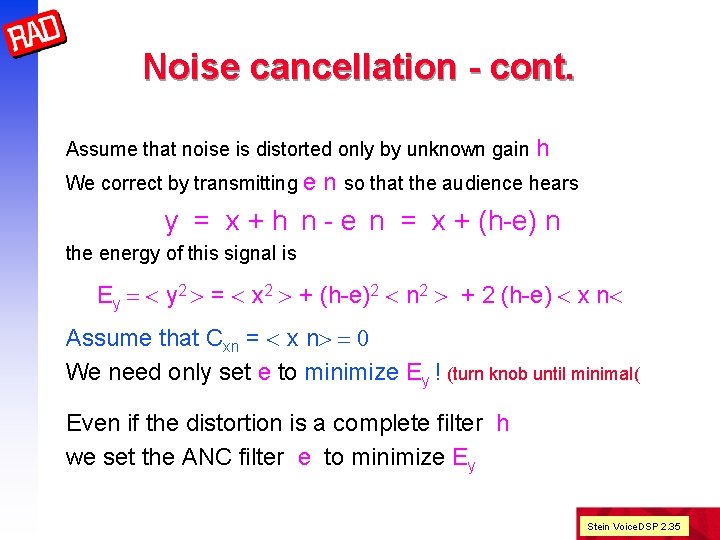 RAD

Noise cancellation - cont.

Assume that noise is distorted only by unknown gain h

We correct by transmitting e n so that the audience hears

$y = x + h\ n - e\ n = x + (h-e)\ n$

the energy of this signal is

$E_y = < y^2 > = < x^2 > + (h-e)^2 < n^2 > + 2\ (h-e) < x\ n <$

Assume that $C_{xn} = < x\ n > = 0$

We need only set e to minimize $E_y$ ! (turn knob until minimal(

Even if the distortion is a complete filter h

we set the ANC filter e to minimize $E_y$

Stein VoiceDSP 2.35